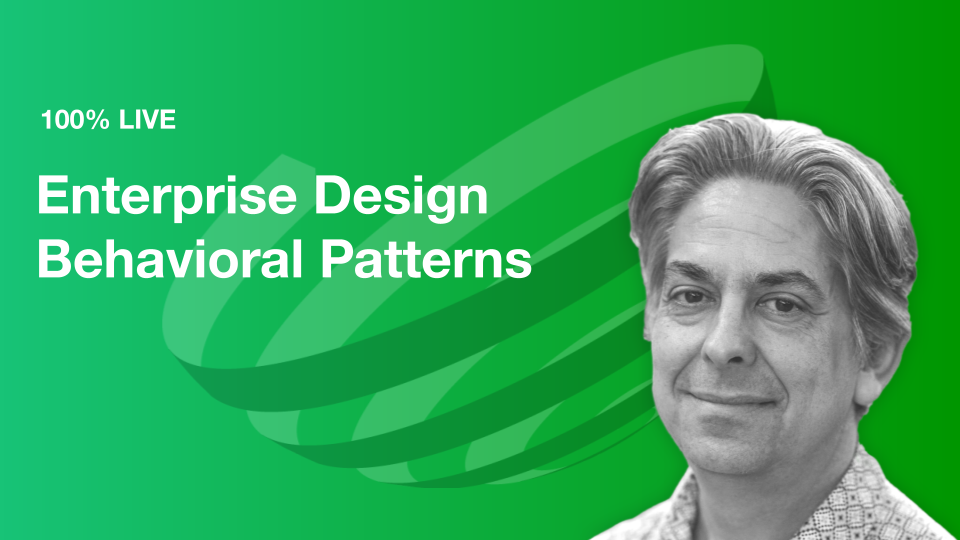 100% LIVE

Enterprise Design Behavioral Patterns